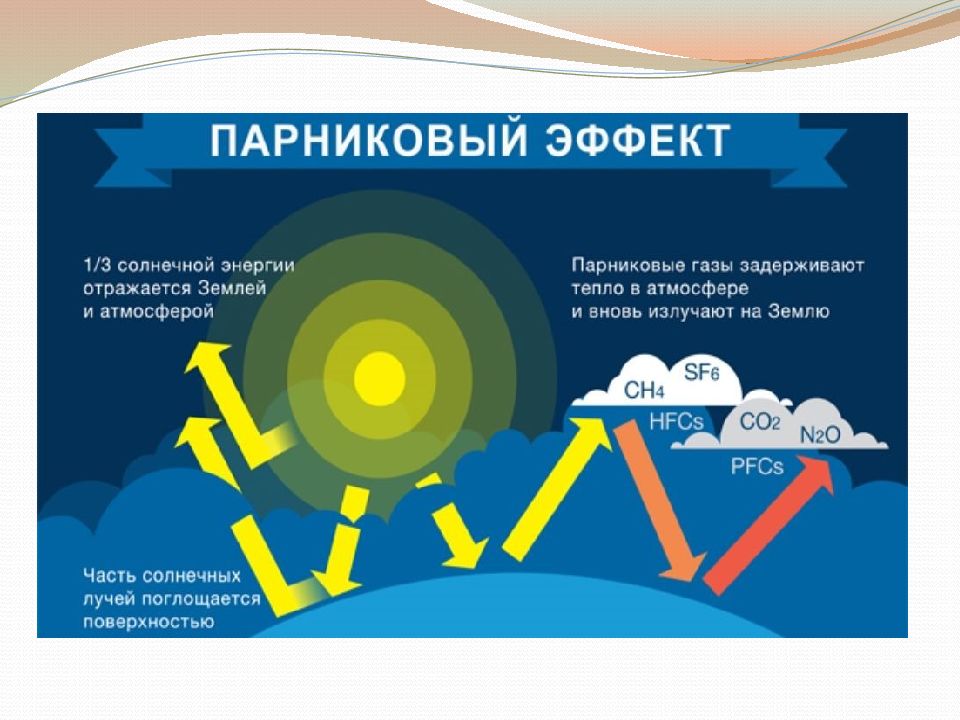 ПАРНИКОВЫЙ ЭФФЕКТ

1/3 солнечной энергии отражается Землей и атмосферой

Парниковые газы задерживают тепло в атмосфере и вновь излучают на Землю

$CH_4$ $SF_6$ HFCs $CO_2$ $N_2O$ PFCs

Часть солнечных лучей поглощается поверхностью